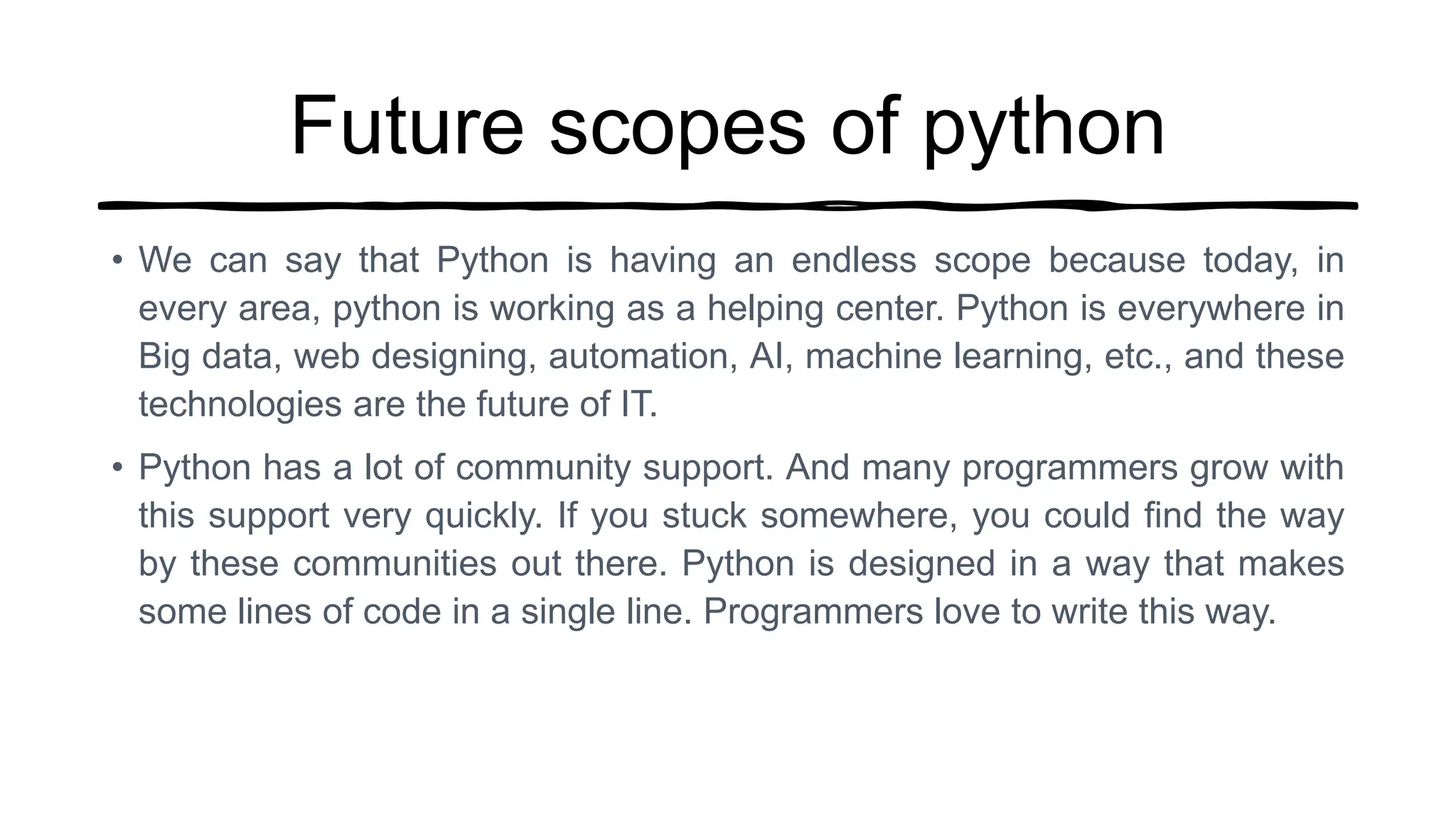 Future scopes of python

• We can say that Python is having an endless scope because today, in every area, python is working as a helping center. Python is everywhere in Big data, web designing, automation, AI, machine learning, etc., and these technologies are the future of IT.

• Python has a lot of community support. And many programmers grow with this support very quickly. If you stuck somewhere, you could find the way by these communities out there. Python is designed in a way that makes some lines of code in a single line. Programmers love to write this way.